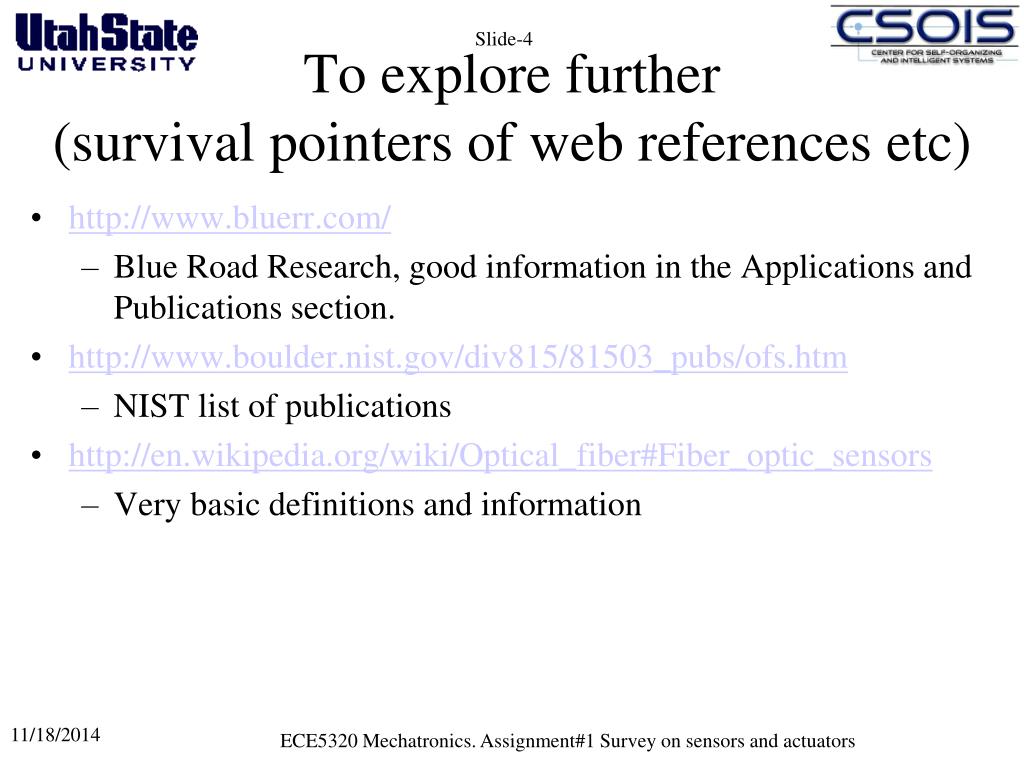 UtahState
UNIVERSITY

Slide-4

CSOIS
CENTER FOR SELF-ORGANIZING AND INTELLIGENT SYSTEMS

To explore further
(survival pointers of web references etc)

• http://www.bluerr.com/
– Blue Road Research, good information in the Applications and Publications section.
• http://www.boulder.nist.gov/div815/81503_pubs/ofs.htm
– NIST list of publications
• http://en.wikipedia.org/wiki/Optical_fiber#Fiber_optic_sensors
– Very basic definitions and information

11/18/2014

ECE5320 Mechatronics. Assignment#1 Survey on sensors and actuators